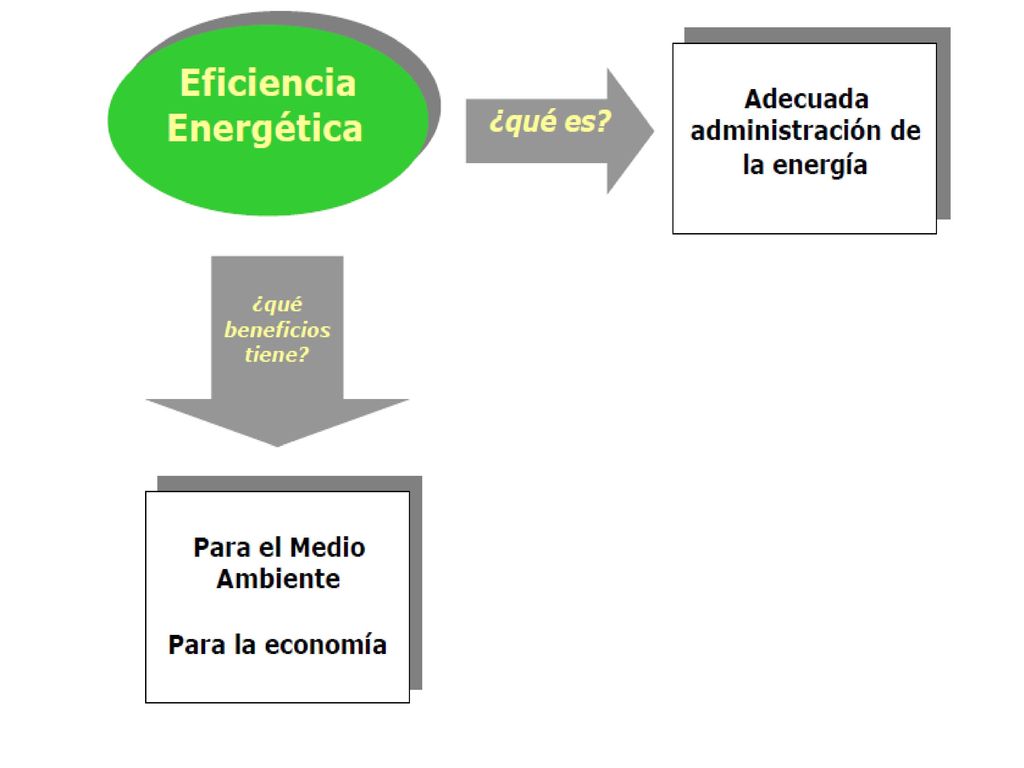 Eficiencia Energética

¿qué es?

Adecuada administración de la energía

¿qué beneficios tiene?

Para el Medio Ambiente

Para la economía